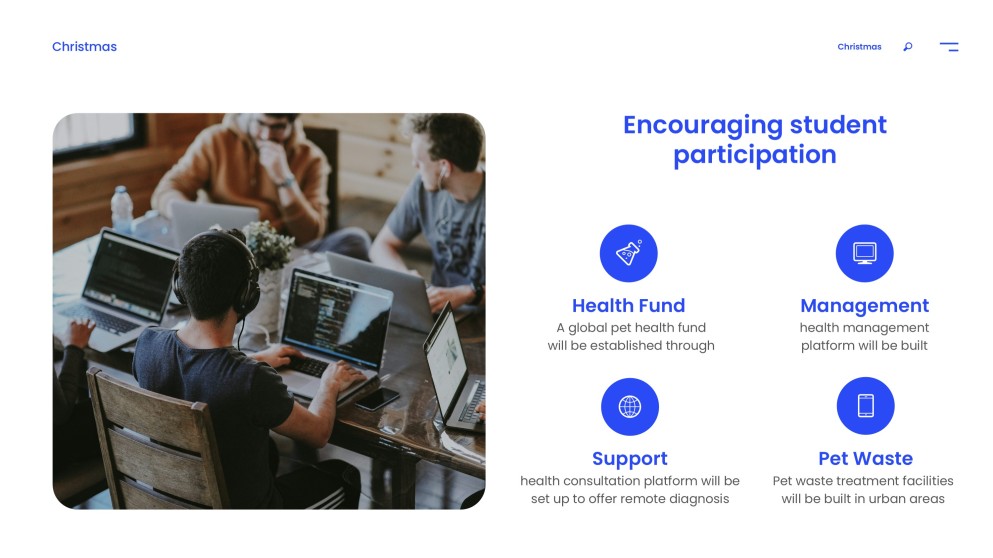 Christmas

Christmas

Encouraging student participation

Health Fund
A global pet health fund will be established through

Management
health management platform will be built

Support
health consultation platform will be set up to offer remote diagnosis

Pet Waste
Pet waste treatment facilities will be built in urban areas